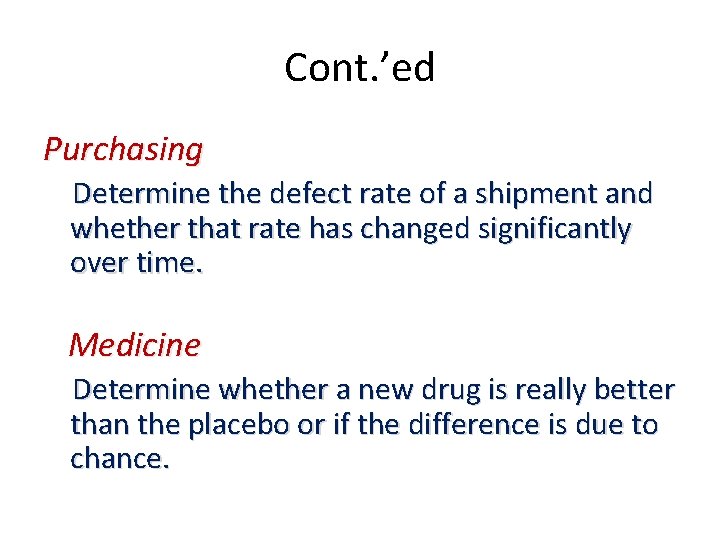 Cont.'ed

Purchasing

Determine the defect rate of a shipment and whether that rate has changed significantly over time.

Medicine

Determine whether a new drug is really better than the placebo or if the difference is due to chance.